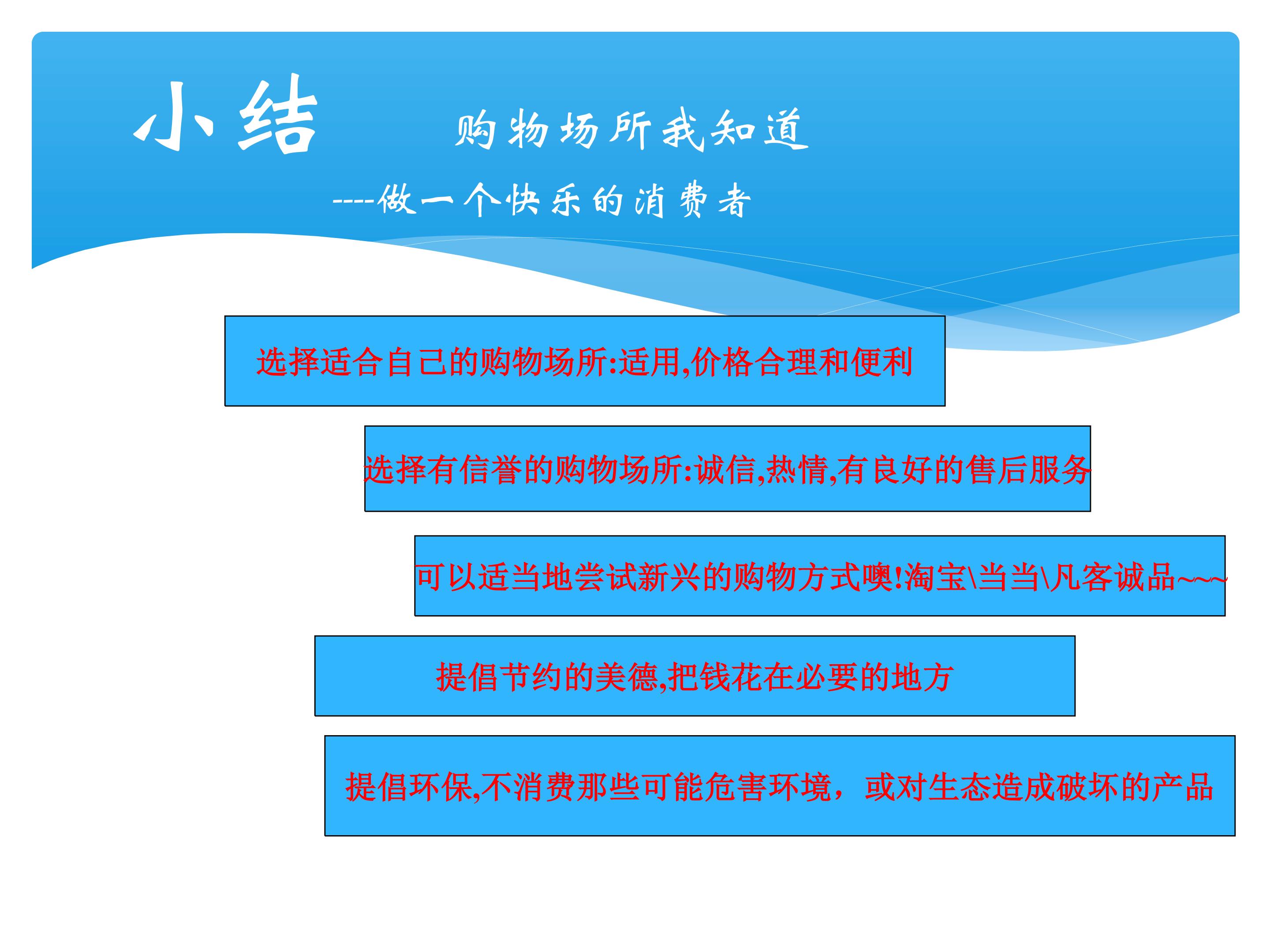 小结

购物场所我知道

----做一个快乐的消费者

选择适合自己的购物场所:适用,价格合理和便利

选择有信誉的购物场所:诚信,热情,有良好的售后服务

可以适当地尝试新兴的购物方式噢!淘宝\当当\凡客诚品~~~

提倡节约的美德,把钱花在必要的地方

提倡环保,不消费那些可能危害环境，或对生态造成破坏的产品